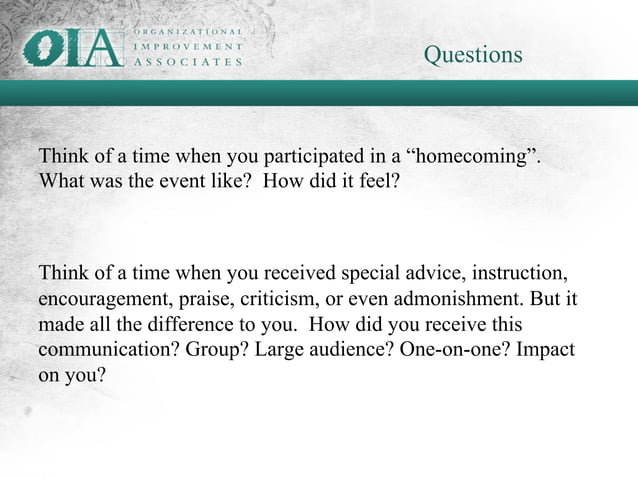 OIA ORGANIZATIONAL IMPROVEMENT ASSOCIATES

Questions

Think of a time when you participated in a “homecoming”. What was the event like? How did it feel?

Think of a time when you received special advice, instruction, encouragement, praise, criticism, or even admonishment. But it made all the difference to you. How did you receive this communication? Group? Large audience? One-on-one? Impact on you?